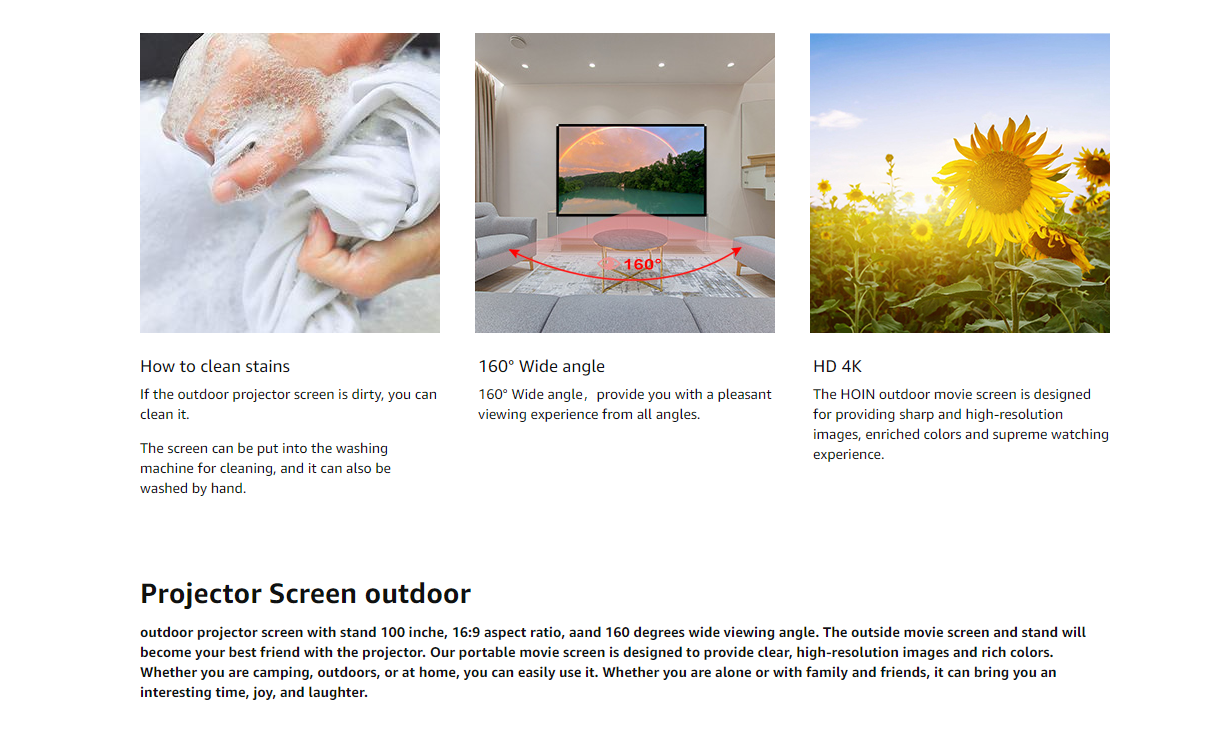 160°

How to clean stains

If the outdoor projector screen is dirty, you can clean it.

The screen can be put into the washing machine for cleaning, and it can also be washed by hand.

160° Wide angle

160° Wide angle，provide you with a pleasant viewing experience from all angles.

HD 4K

The HOIN outdoor movie screen is designed for providing sharp and high-resolution images, enriched colors and supreme watching experience.

Projector Screen outdoor

outdoor projector screen with stand 100 inche, 16:9 aspect ratio, aand 160 degrees wide viewing angle. The outside movie screen and stand will become your best friend with the projector. Our portable movie screen is designed to provide clear, high-resolution images and rich colors. Whether you are camping, outdoors, or at home, you can easily use it. Whether you are alone or with family and friends, it can bring you an interesting time, joy, and laughter.